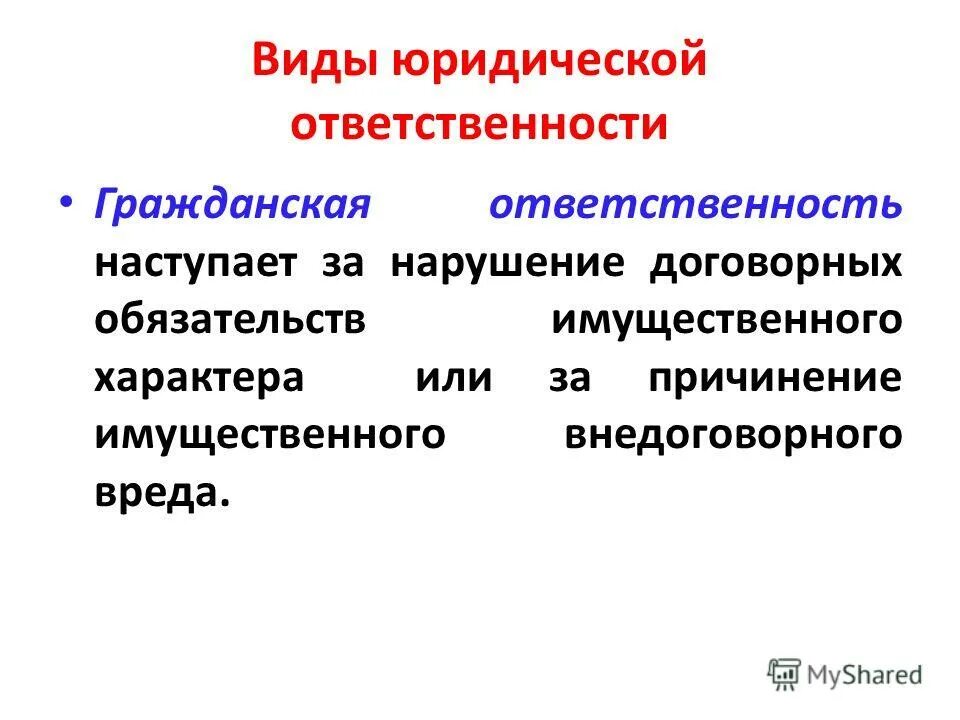 Виды юридической ответственности

• Гражданская ответственность наступает за нарушение договорных обязательств имущественного характера или за причинение имущественного внедоговорного вреда.

MyShared